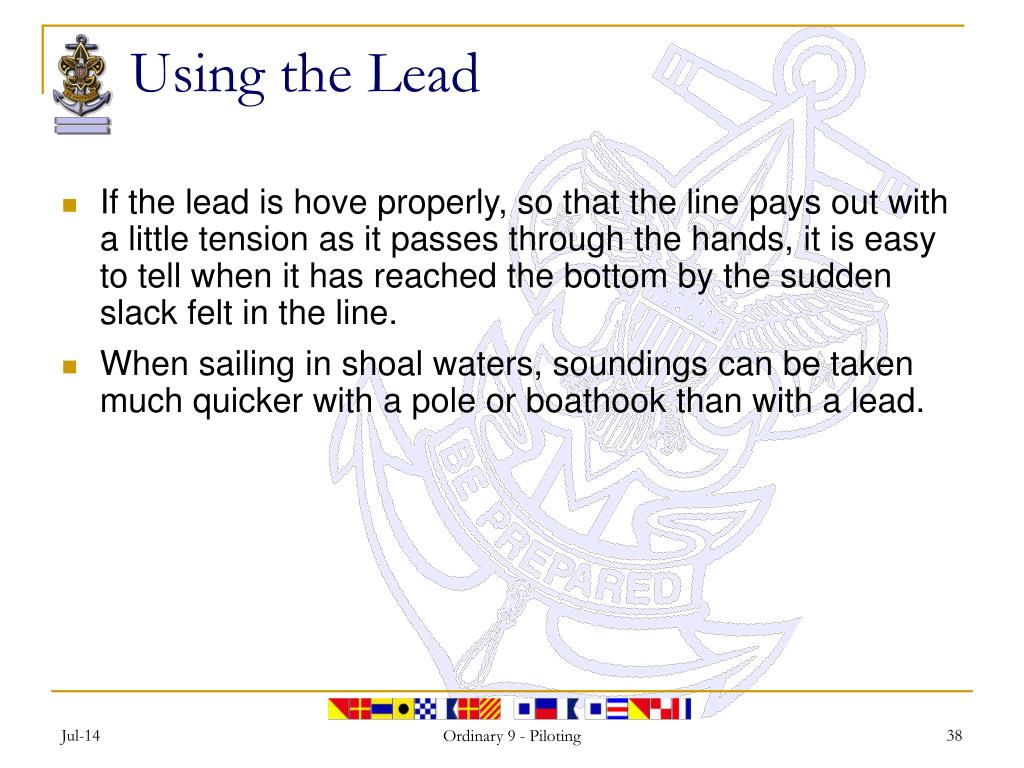 Using the Lead

If the lead is hove properly, so that the line pays out with a little tension as it passes through the hands, it is easy to tell when it has reached the bottom by the sudden slack felt in the line.

When sailing in shoal waters, soundings can be taken much quicker with a pole or boathook than with a lead.

BE PREPARED

Jul-14

Ordinary 9 - Piloting

38